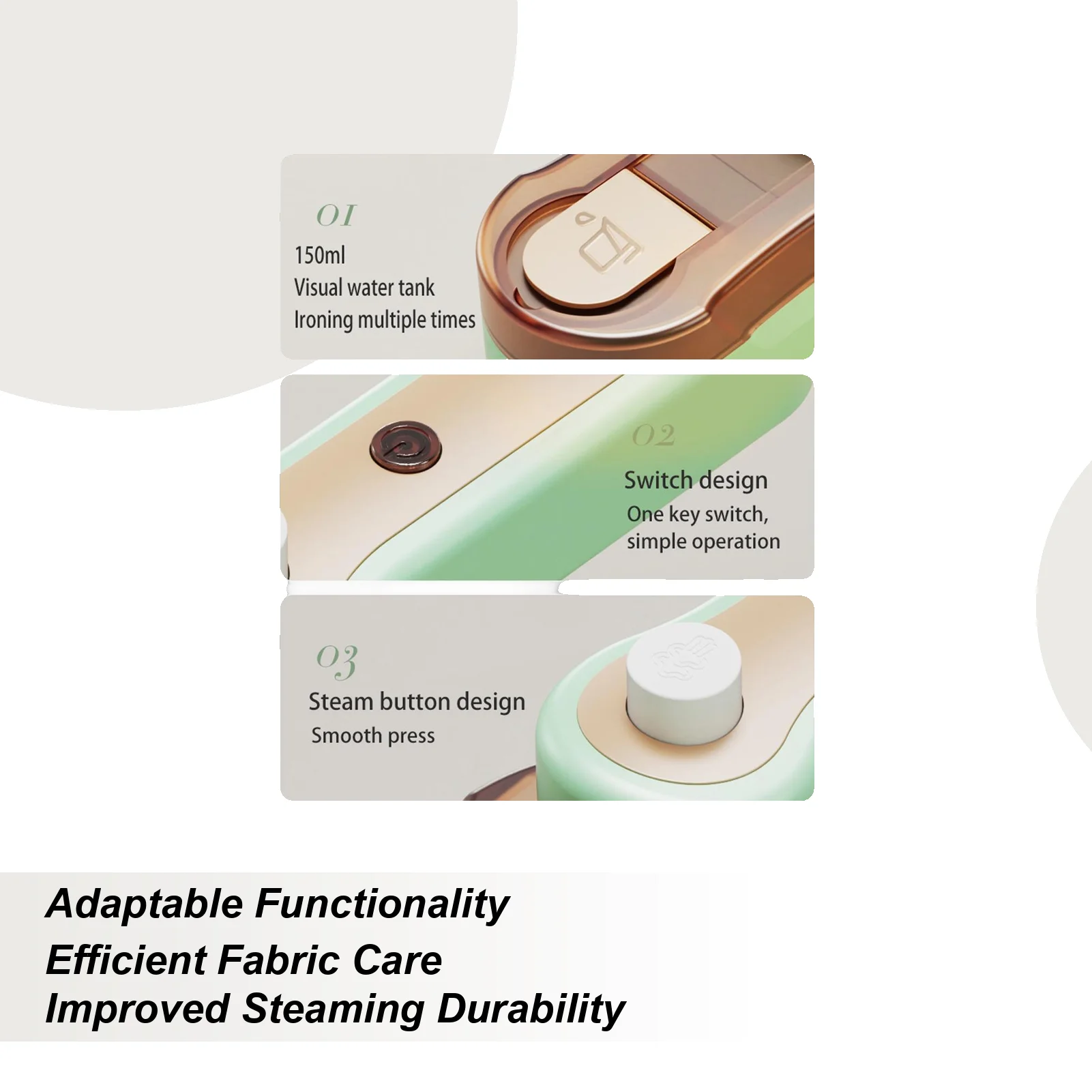 01
150ml
Visual water tank
Ironing multiple times

02
Switch design
One key switch, simple operation

03
Steam button design
Smooth press

Adaptable Functionality
Efficient Fabric Care
Improved Steaming Durability